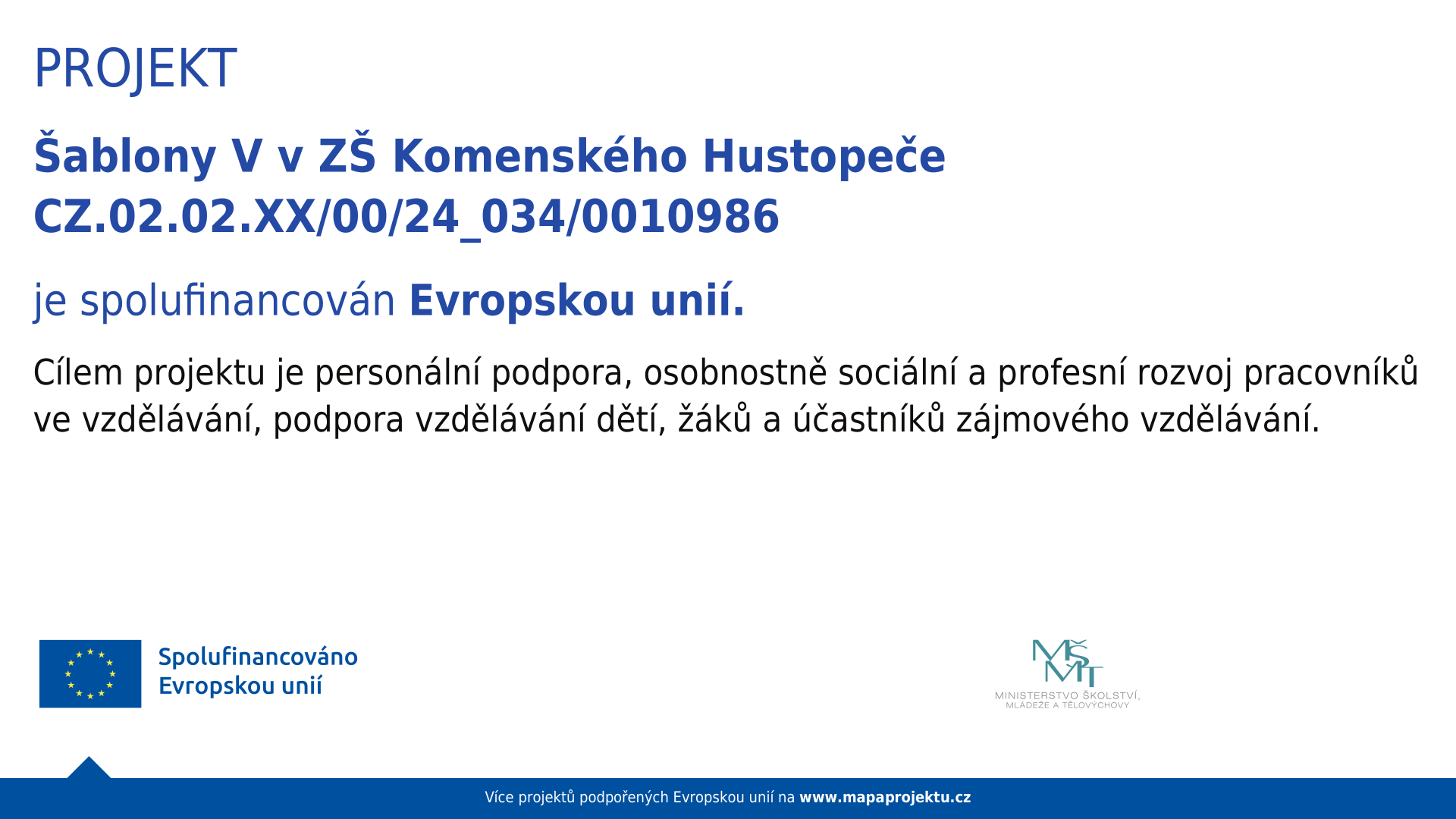 PROJEKT

Šablony V v ZŠ Komenského Hustopeče
CZ.02.02.XX/00/24_034/0010986

je spolufinancován Evropskou unií.

Cílem projektu je personální podpora, osobnostně sociální a profesní rozvoj pracovníků ve vzdělávání, podpora vzdělávání dětí, žáků a účastníků zájmového vzdělávání.

Spolufinancováno Evropskou unií

MŠMT
MINISTERSTVO ŠKOLSTVÍ, MLÁDEŽE A TĚLOVÝCHOVY

Více projektů podpořených Evropskou unií na www.mapaprojektu.cz